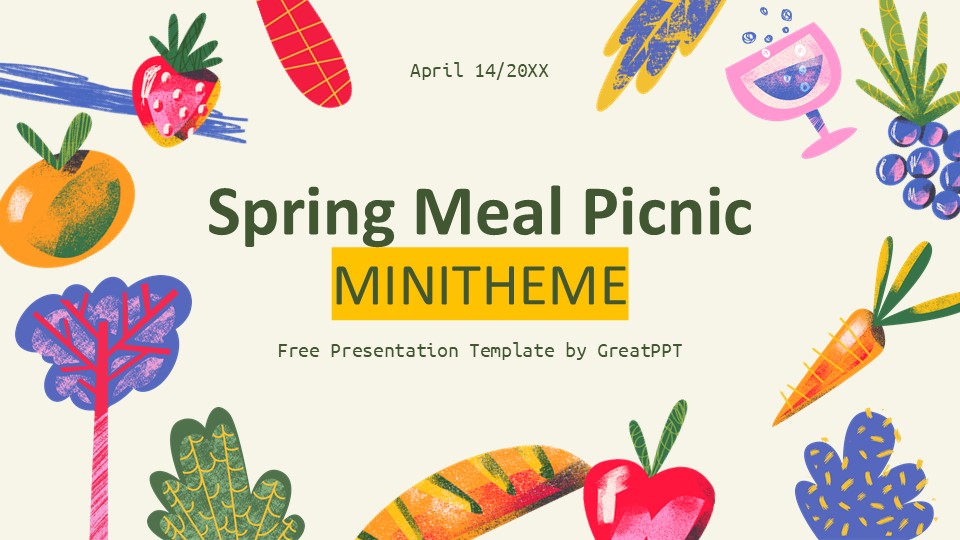 April 14/20XX

Spring Meal Picnic

MINITHEME

Free Presentation Template by GreatPPT